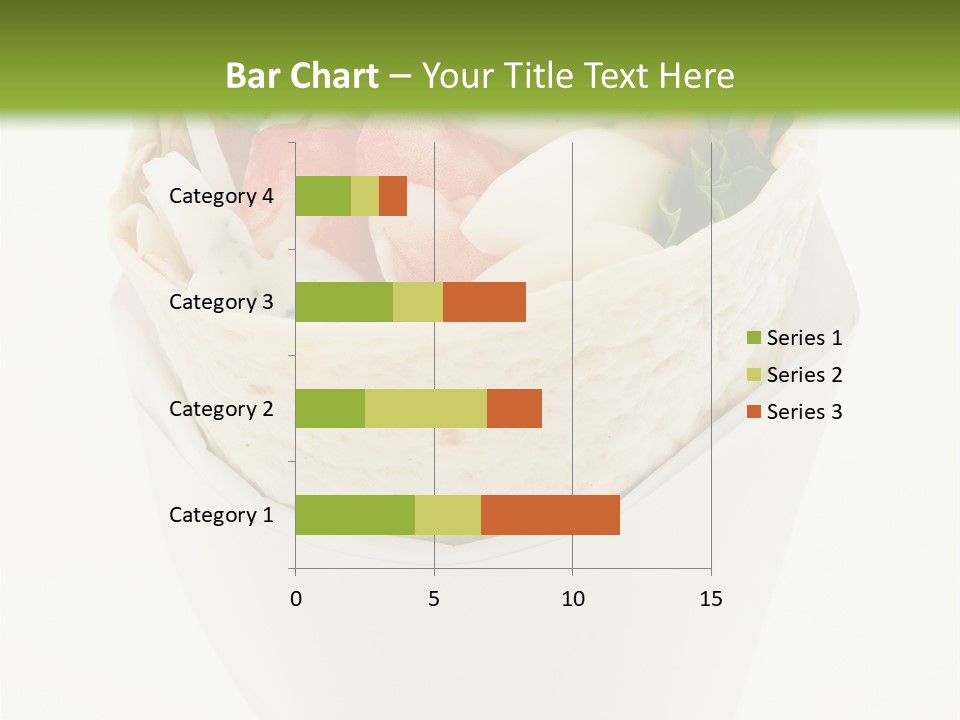 Bar Chart – Your Title Text Here

Category 4
Category 3
Category 2
Category 1

0
5
10
15

Series 1
Series 2
Series 3